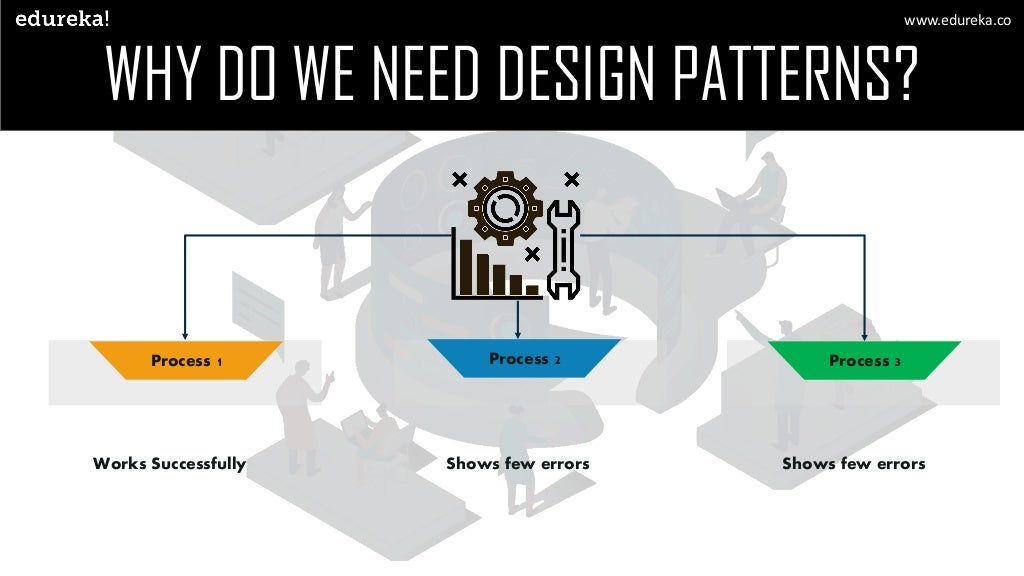 edureka!

www.edureka.co

WHY DO WE NEED DESIGN PATTERNS?

Process 1

Process 2

Process 3

Works Successfully

Shows few errors

Shows few errors